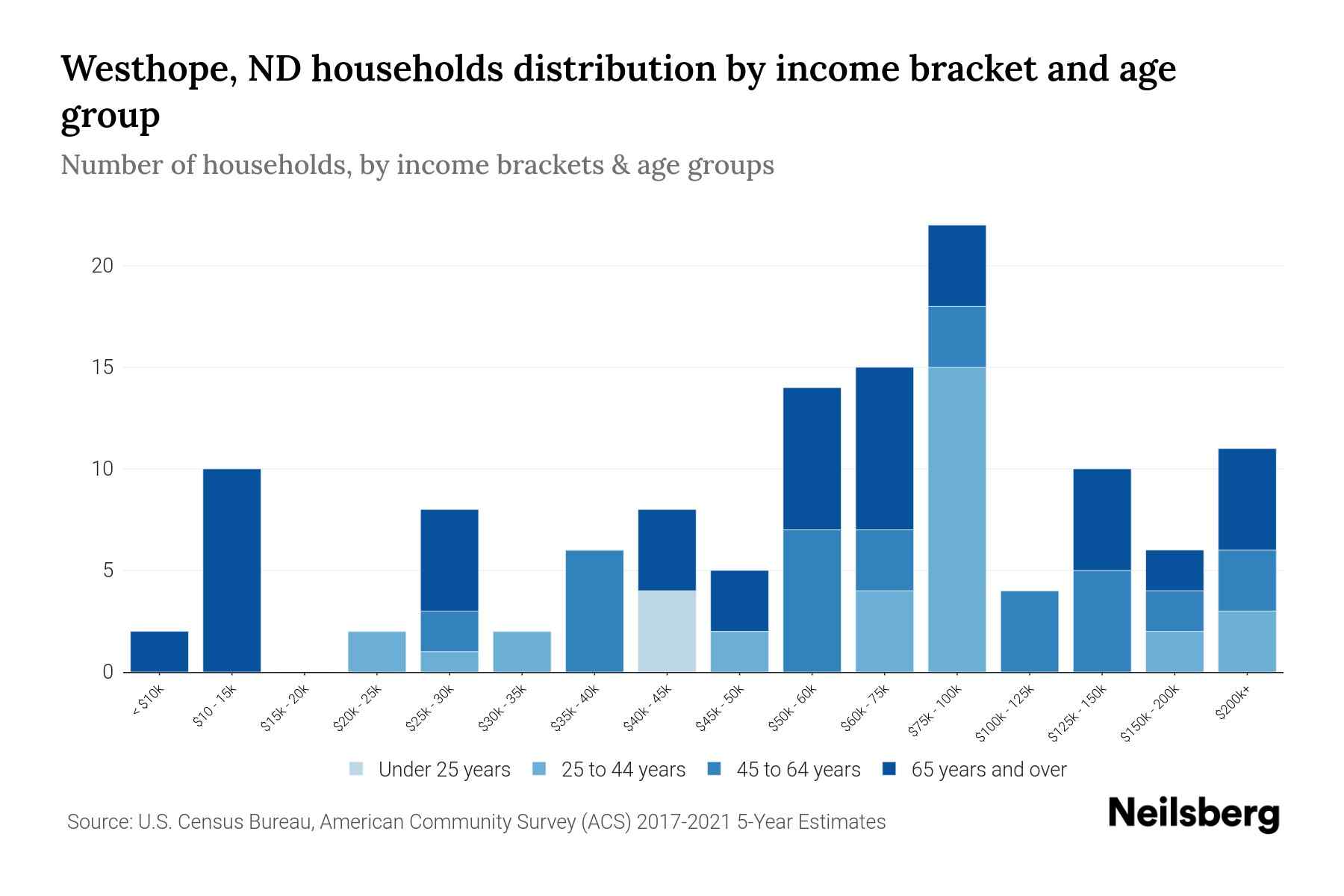 Westhope, ND households distribution by income bracket and age group

Number of households, by income brackets & age groups

20
15
10
5
0

< $10k
$10 - 15k
$15k - 20k
$20k - 25k
$25k - 30k
$30k - 35k
$35k - 40k
$40k - 45k
$45k - 50k
$50k - 60k
$60k - 75k
$75k - 100k
$100k - 125k
$125k - 150k
$150k - 200k
$200k+

Under 25 years
25 to 44 years
45 to 64 years
65 years and over

Source: U.S. Census Bureau, American Community Survey (ACS) 2017-2021 5-Year Estimates

Neilsberg